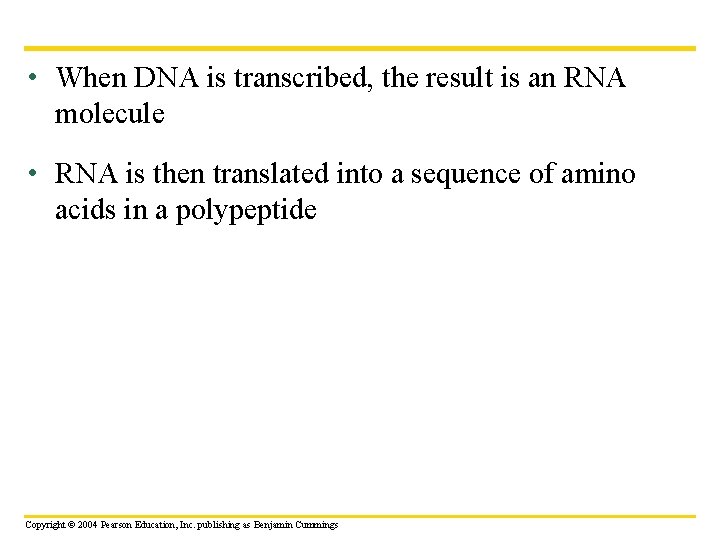 • When DNA is transcribed, the result is an RNA molecule

• RNA is then translated into a sequence of amino acids in a polypeptide

Copyright © 2004 Pearson Education, Inc. publishing as Benjamin Cummings